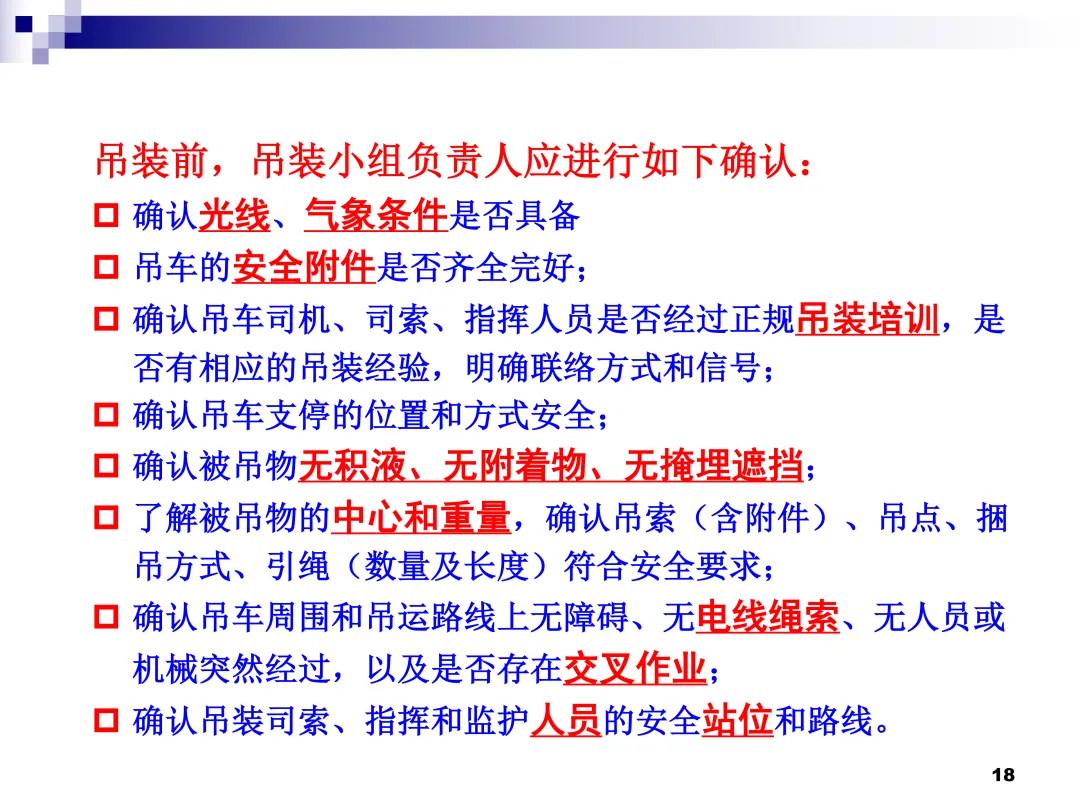 吊装前，吊装小组负责人应进行如下确认：

□ 确认光线、气象条件是否具备

□ 吊车的安全附件是否齐全完好；

□ 确认吊车司机、司索、指挥人员是否经过正规吊装培训，是否有相应的吊装经验，明确联络方式和信号；

□ 确认吊车支停的位置和方式安全；

□ 确认被吊物无积液、无附着物、无掩埋遮挡；

□ 了解被吊物的中心和重量，确认吊索（含附件）、吊点、捆吊方式、引绳（数量及长度）符合安全要求；

□ 确认吊车周围和吊运路线上无障碍、无电线绳索、无人员或机械突然经过，以及是否存在交叉作业；

□ 确认吊装司索、指挥和监护人员的安全站位和路线。

18